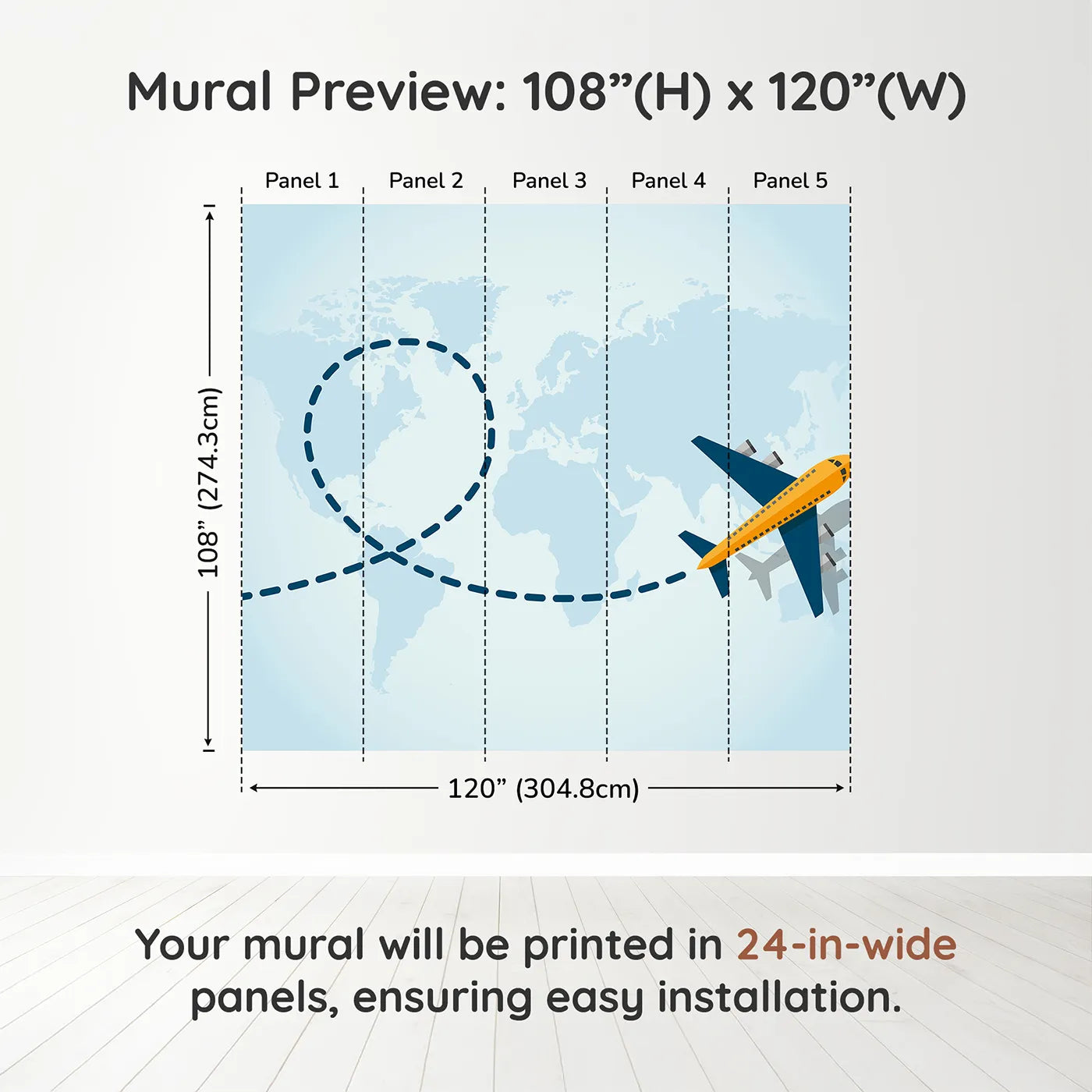 Mural Preview: 108”(H) x 120”(W)

Panel 1
Panel 2
Panel 3
Panel 4
Panel 5

108” (274.3cm)

120” (304.8cm)

Your mural will be printed in 24-in-wide panels, ensuring easy installation.